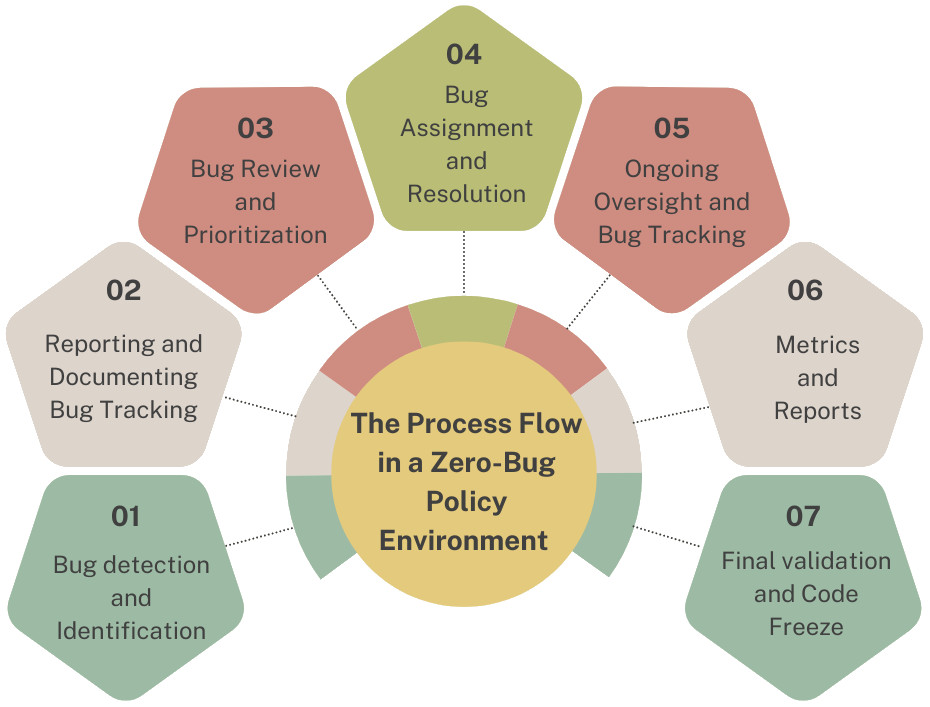 The Process Flow in a Zero-Bug Policy Environment

01
Bug detection and Identification

02
Reporting and Documenting Bug Tracking

03
Bug Review and Prioritization

04
Bug Assignment and Resolution

05
Ongoing Oversight and Bug Tracking

06
Metrics and Reports

07
Final validation and Code Freeze